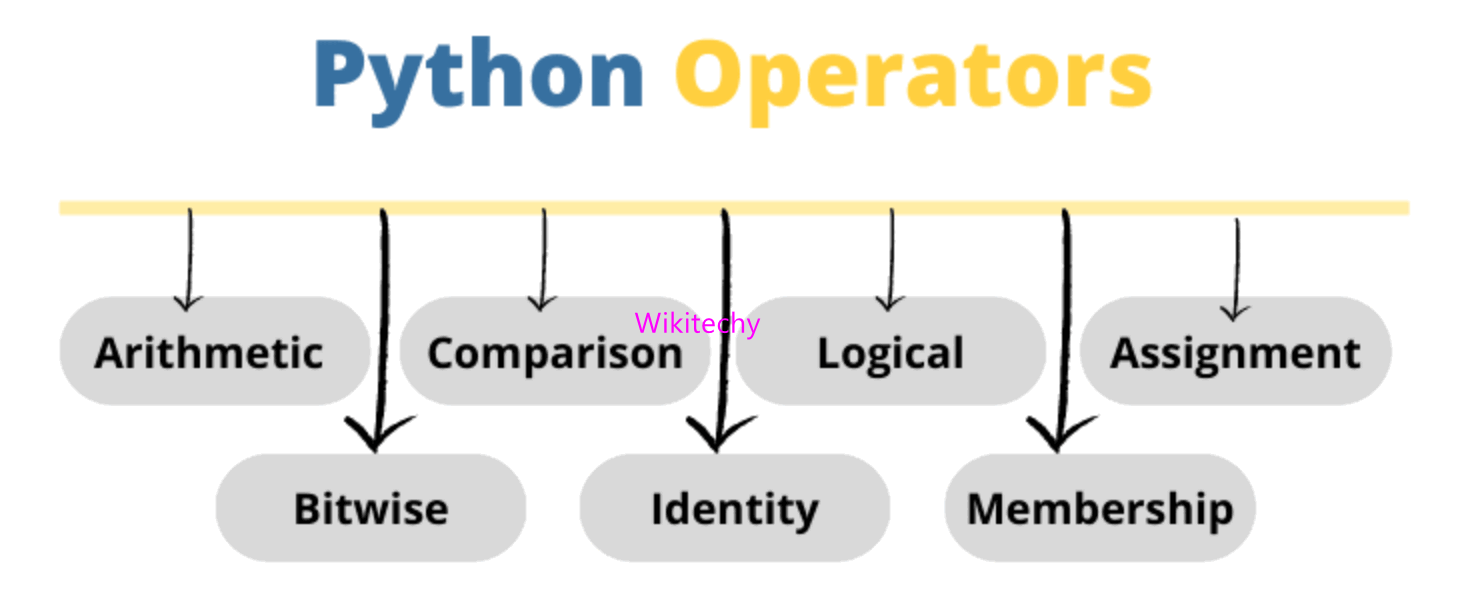 Python Operators

Arithmetic

Comparison

Wikitechy

Logical

Assignment

Bitwise

Identity

Membership